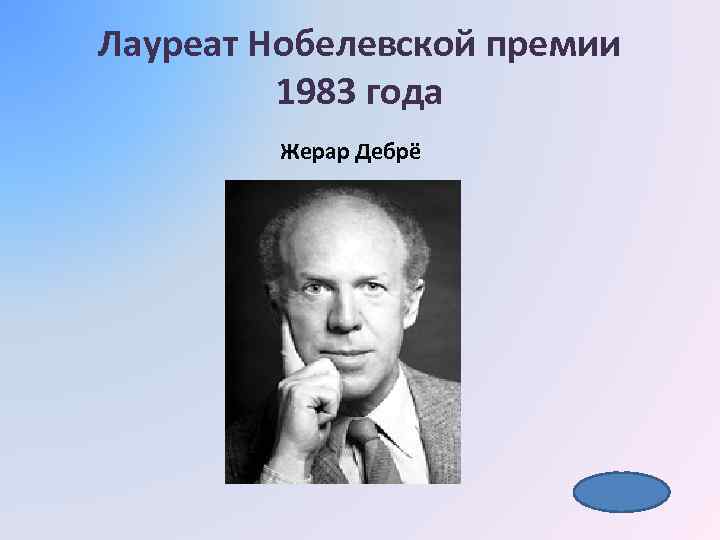 Лауреат Нобелевской премии 1983 года

Жерар Дебрё